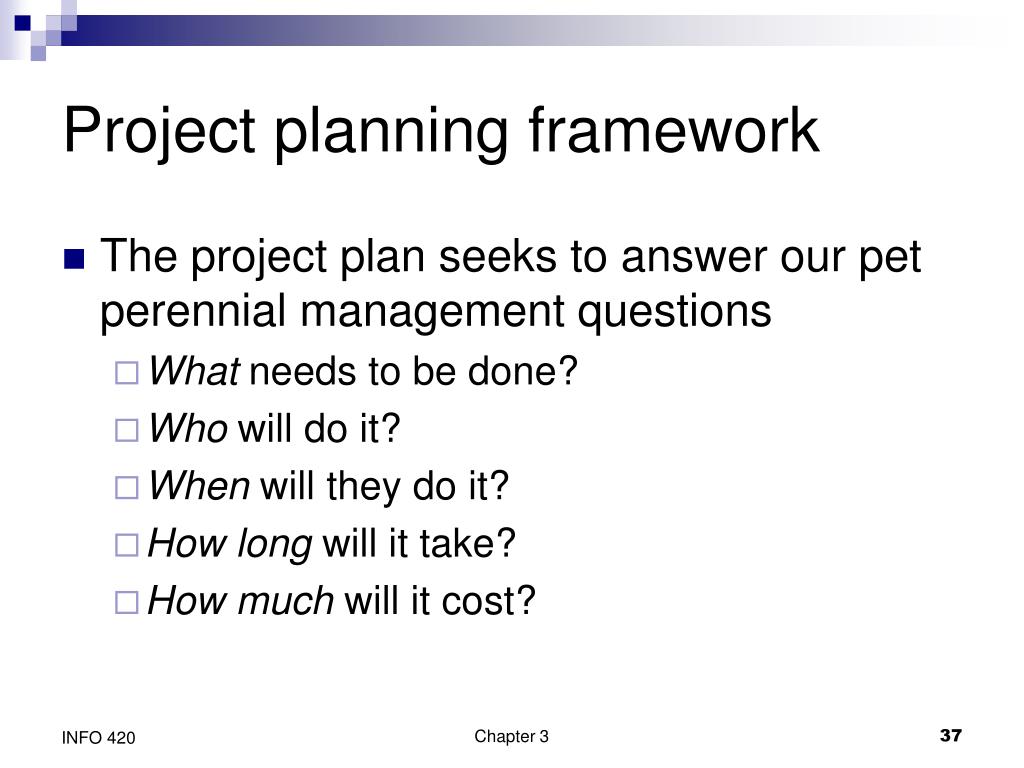 Project planning framework

The project plan seeks to answer our pet perennial management questions

What needs to be done?

Who will do it?

When will they do it?

How long will it take?

How much will it cost?

INFO 420

Chapter 3

37